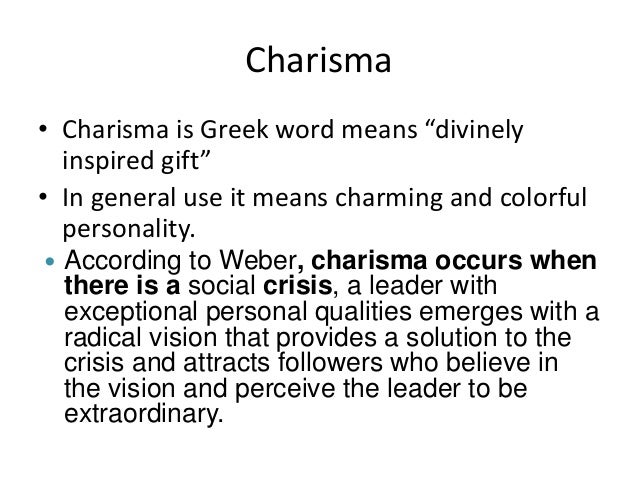 Charisma

• Charisma is Greek word means “divinely inspired gift”

• In general use it means charming and colorful personality.

• According to Weber, charisma occurs when there is a social crisis, a leader with exceptional personal qualities emerges with a radical vision that provides a solution to the crisis and attracts followers who believe in the vision and perceive the leader to be extraordinary.